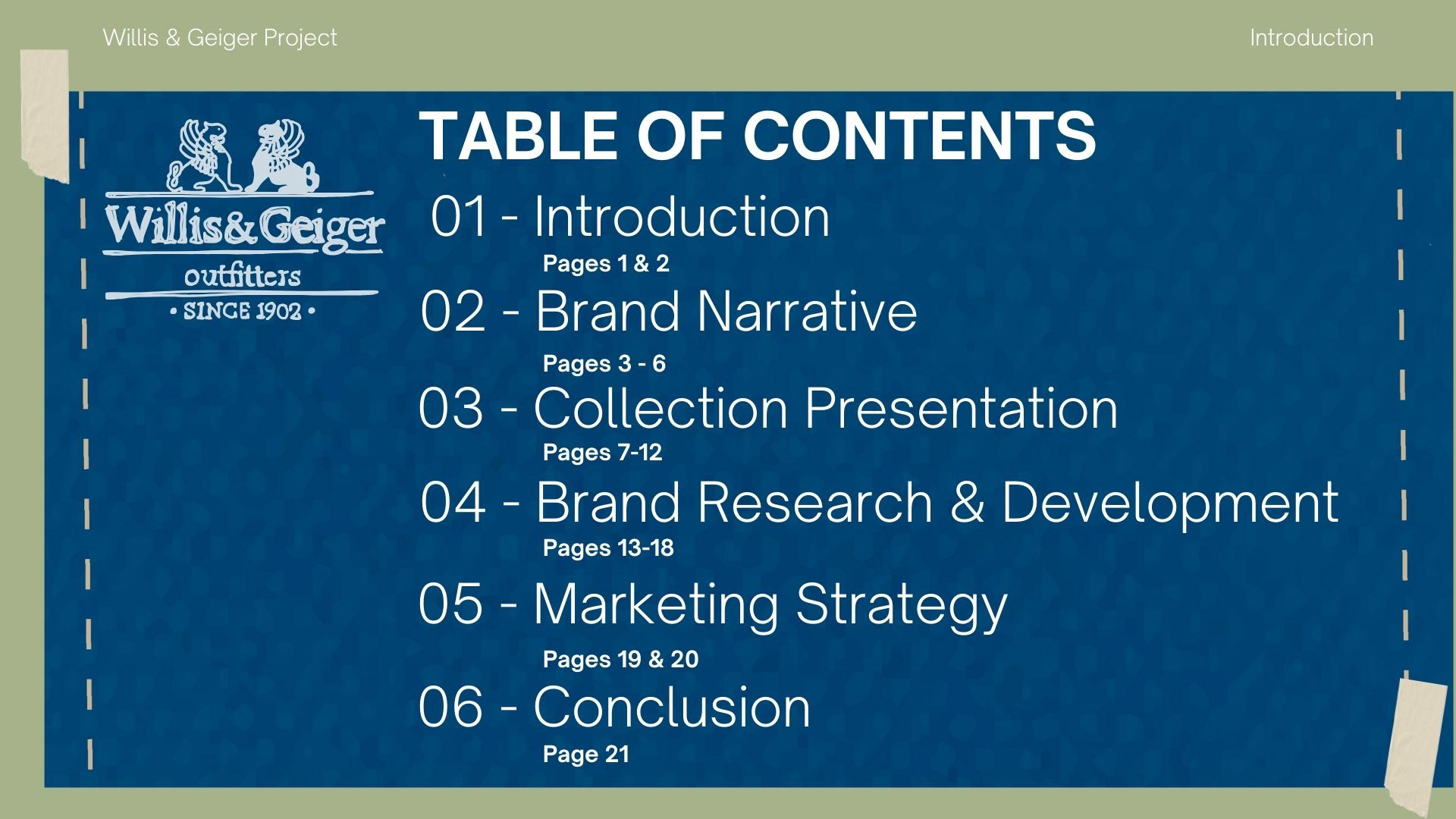 Willis & Geiger Project

Introduction

Willis&Geiger
outfitters
• SINCE 1902 •

TABLE OF CONTENTS

01 - Introduction
Pages 1 & 2

02 - Brand Narrative
Pages 3 - 6

03 - Collection Presentation
Pages 7-12

04 - Brand Research & Development
Pages 13-18

05 - Marketing Strategy
Pages 19 & 20

06 - Conclusion
Page 21